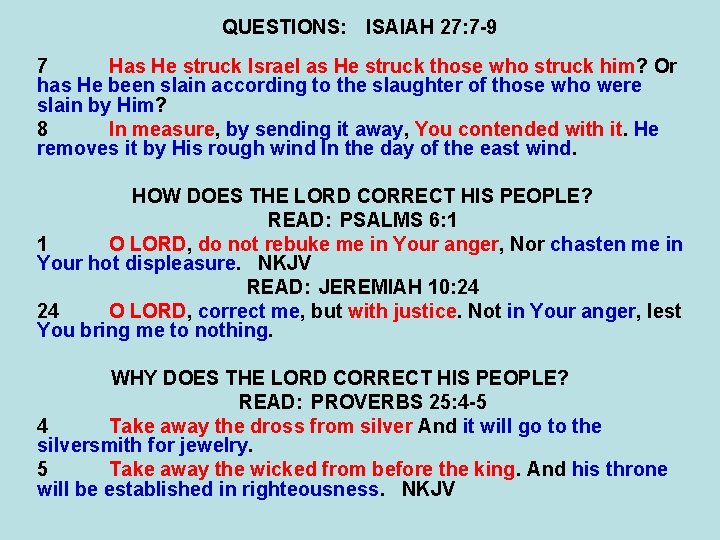 QUESTIONS: ISAIAH 27:7-9

7 Has He struck Israel as He struck those who struck him? Or has He been slain according to the slaughter of those who were slain by Him?

8 In measure, by sending it away, You contended with it. He removes it by His rough wind In the day of the east wind.

HOW DOES THE LORD CORRECT HIS PEOPLE?

READ: PSALMS 6:1

1 O LORD, do not rebuke me in Your anger, Nor chasten me in Your hot displeasure. NKJV

READ: JEREMIAH 10:24

24 O LORD, correct me, but with justice. Not in Your anger, lest You bring me to nothing.

WHY DOES THE LORD CORRECT HIS PEOPLE?

READ: PROVERBS 25:4-5

4 Take away the dross from silver And it will go to the silversmith for jewelry.

5 Take away the wicked from before the king. And his throne will be established in righteousness. NKJV